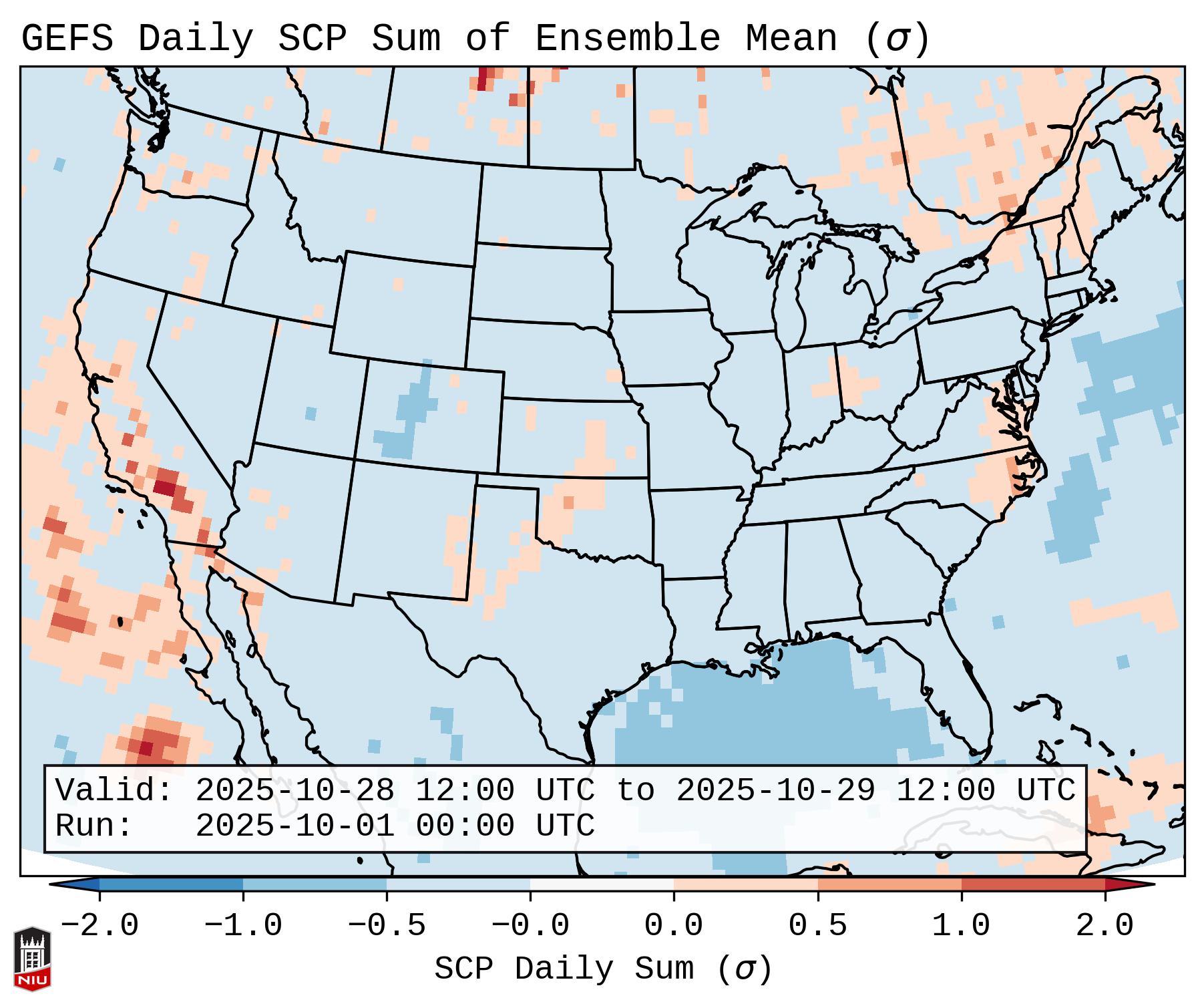 GEFS Daily SCP Sum of Ensemble Mean ($\sigma$)

Valid: 2025-10-28 12:00 UTC to 2025-10-29 12:00 UTC
Run: 2025-10-01 00:00 UTC

−2.0 −1.0 −0.5 −0.0 0.0 0.5 1.0 2.0

SCP Daily Sum ($\sigma$)

NIU